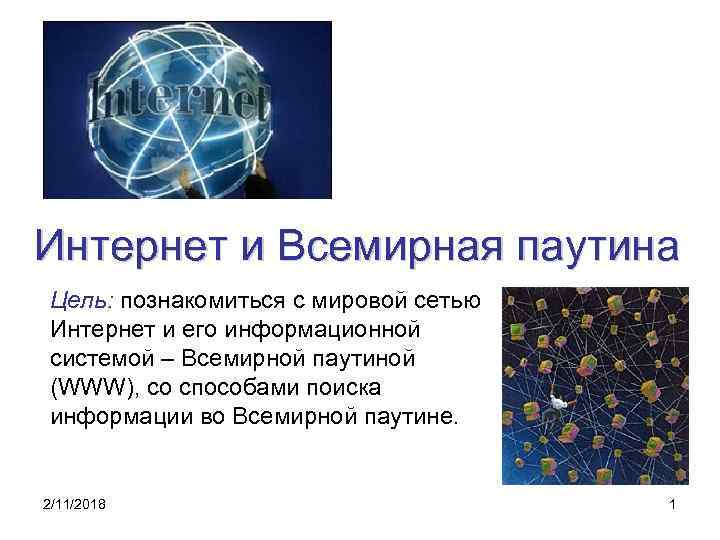 Internet

Интернет и Всемирная паутина

Цель: познакомиться с мировой сетью Интернет и его информационной системой – Всемирной паутиной (WWW), со способами поиска информации во Всемирной паутине.

2/11/2018

1